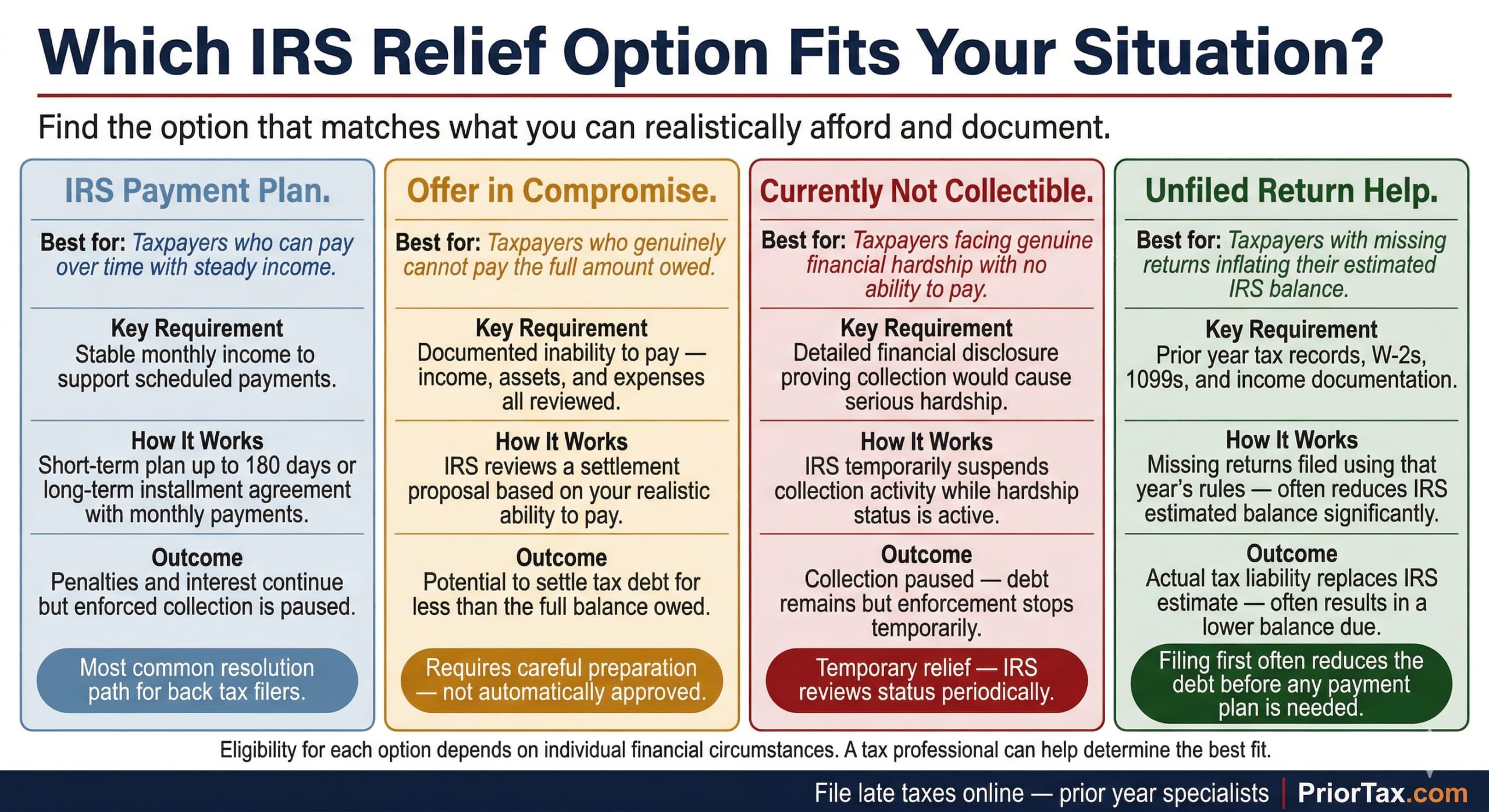 Which IRS Relief Option Fits Your Situation?

Find the option that matches what you can realistically afford and document.

IRS Payment Plan.

Best for: Taxpayers who can pay over time with steady income.

Key Requirement
Stable monthly income to support scheduled payments.

How It Works
Short-term plan up to 180 days or long-term installment agreement with monthly payments.

Outcome
Penalties and interest continue but enforced collection is paused.

Most common resolution path for back tax filers.

Offer in Compromise.

Best for: Taxpayers who genuinely cannot pay the full amount owed.

Key Requirement
Documented inability to pay — income, assets, and expenses all reviewed.

How It Works
IRS reviews a settlement proposal based on your realistic ability to pay.

Outcome
Potential to settle tax debt for less than the full balance owed.

Requires careful preparation — not automatically approved.

Currently Not Collectible.

Best for: Taxpayers facing genuine financial hardship with no ability to pay.

Key Requirement
Detailed financial disclosure proving collection would cause serious hardship.

How It Works
IRS temporarily suspends collection activity while hardship status is active.

Outcome
Collection paused — debt remains but enforcement stops temporarily.

Temporary relief — IRS reviews status periodically.

Unfiled Return Help.

Best for: Taxpayers with missing returns inflating their estimated IRS balance.

Key Requirement
Prior year tax records, W-2s, 1099s, and income documentation.

How It Works
Missing returns filed using that year's rules — often reduces IRS estimated balance significantly.

Outcome
Actual tax liability replaces IRS estimate — often results in a lower balance due.

Filing first often reduces the debt before any payment plan is needed.

Eligibility for each option depends on individual financial circumstances. A tax professional can help determine the best fit.

File late taxes online — prior year specialists | PriorTax.com